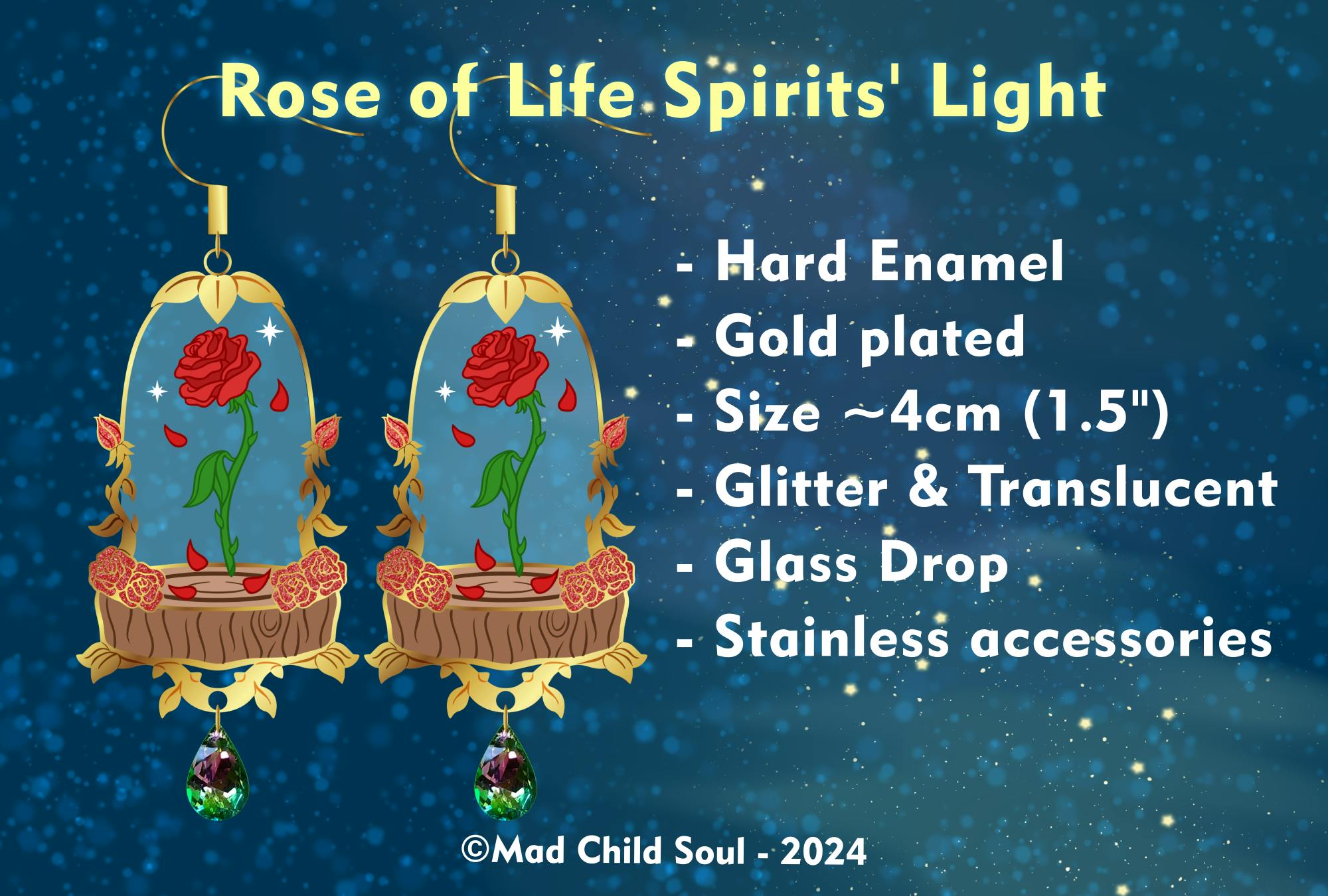 Rose of Life Spirits' Light

- Hard Enamel
- Gold plated
- Size ~4cm (1.5")
- Glitter & Translucent
- Glass Drop
- Stainless accessories

©Mad Child Soul - 2024